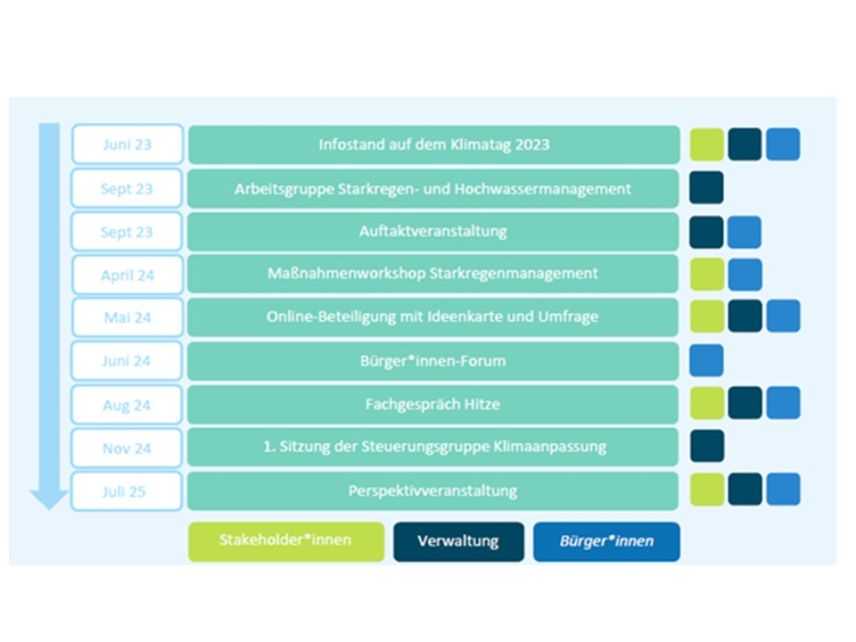 Juni 23
Infostand auf dem Klimatag 2023

Sept 23
Arbeitsgruppe Starkregen- und Hochwassermanagement

Sept 23
Auftaktveranstaltung

April 24
Maßnahmenworkshop Starkregenmanagement

Mai 24
Online-Beteiligung mit Ideenkarte und Umfrage

Juni 24
Bürger*innen-Forum

Aug 24
Fachgespräch Hitze

Nov 24
1. Sitzung der Steuerungsgruppe Klimaanpassung

Juli 25
Perspektivveranstaltung

Stakeholder*innen
Verwaltung
Bürger*innen